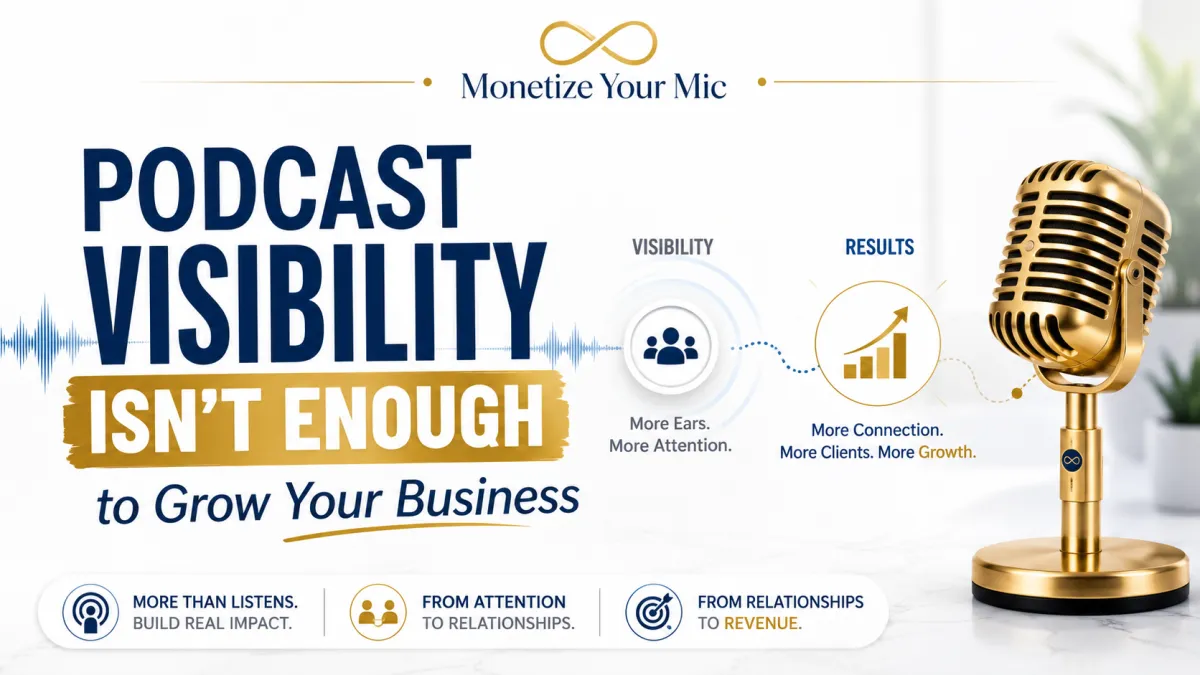 Monetize Your Mic

PODCAST VISIBILITY ISN'T ENOUGH to Grow Your Business

VISIBILITY

More Ears. More Attention.

RESULTS

More Connection. More Clients. More Growth.

MORE THAN LISTENS. BUILD REAL IMPACT.

FROM ATTENTION TO RELATIONSHIPS.

FROM RELATIONSHIPS TO REVENUE.